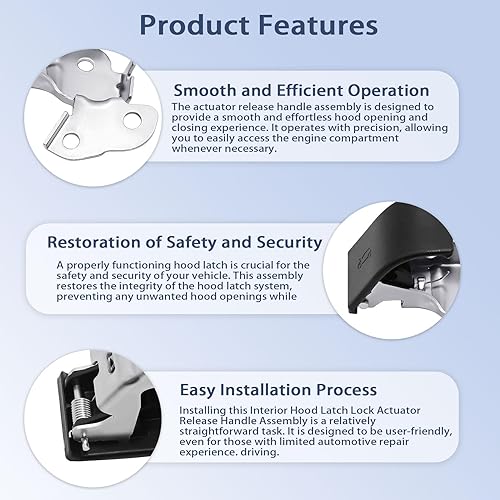 Product Features

Smooth and Efficient Operation
The actuator release handle assembly is designed to provide a smooth and effortless hood opening and closing experience. It operates with precision, allowing you to easily access the engine compartment whenever necessary.

Restoration of Safety and Security
A properly functioning hood latch is crucial for the safety and security of your vehicle. This assembly restores the integrity of the hood latch system, preventing any unwanted hood openings while

Easy Installation Process
Installing this Interior Hood Latch Lock Actuator Release Handle Assembly is a relatively straightforward task. It is designed to be user-friendly, even for those with limited automotive repair experience. driving.